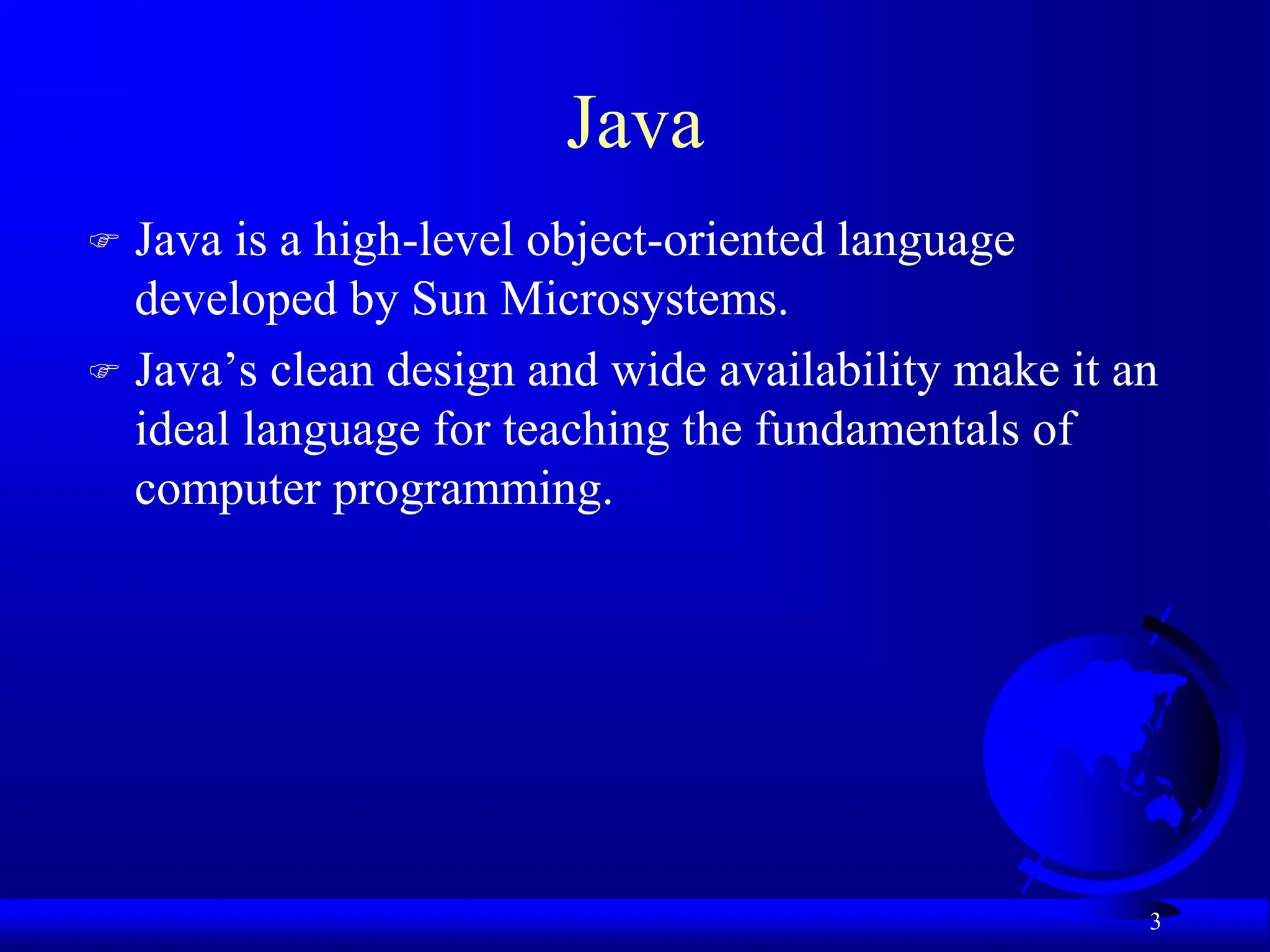 Java

☞ Java is a high-level object-oriented language developed by Sun Microsystems.

☞ Java’s clean design and wide availability make it an ideal language for teaching the fundamentals of computer programming.

3